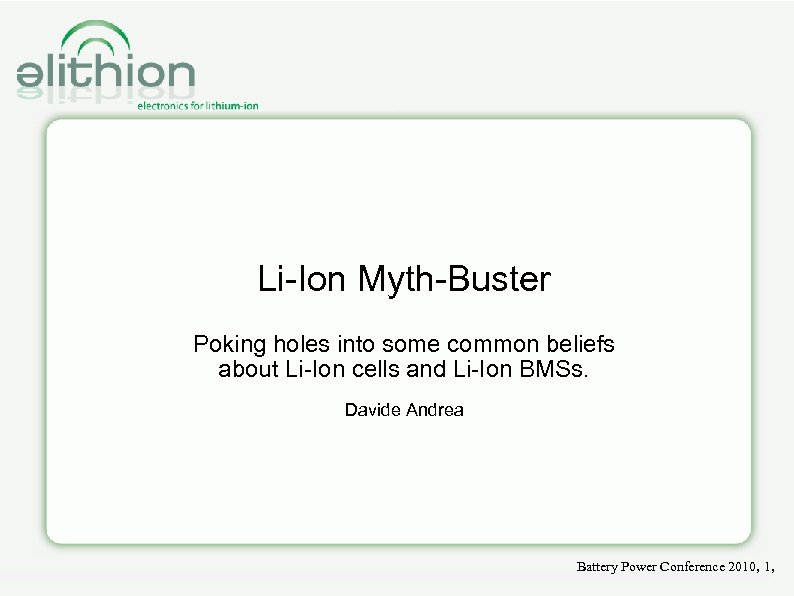 elithion
electronics for lithium-ion

Li-Ion Myth-Buster

Poking holes into some common beliefs about Li-Ion cells and Li-Ion BMSs.

Davide Andrea

Battery Power Conference 2010, 1,